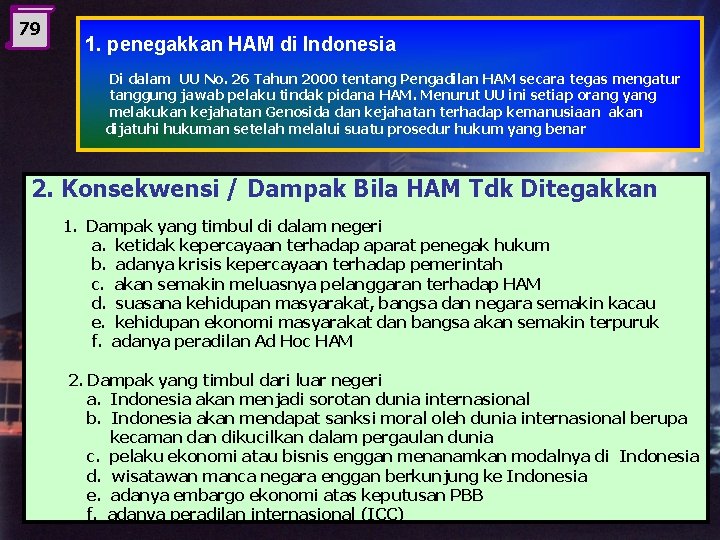 79

1. penegakkan HAM di Indonesia

Di dalam UU No. 26 Tahun 2000 tentang Pengadilan HAM secara tegas mengatur tanggung jawab pelaku tindak pidana HAM. Menurut UU ini setiap orang yang melakukan kejahatan Genosida dan kejahatan terhadap kemanusiaan akan dijatuhi hukuman setelah melalui suatu prosedur hukum yang benar

2. Konsekwensi / Dampak Bila HAM Tdk Ditegakkan

1. Dampak yang timbul di dalam negeri
a. ketidak kepercayaan terhadap aparat penegak hukum
b. adanya krisis kepercayaan terhadap pemerintah
c. akan semakin meluasnya pelanggaran terhadap HAM
d. suasana kehidupan masyarakat, bangsa dan negara semakin kacau
e. kehidupan ekonomi masyarakat dan bangsa akan semakin terpuruk
f. adanya peradilan Ad Hoc HAM

2. Dampak yang timbul dari luar negeri
a. Indonesia akan menjadi sorotan dunia internasional
b. Indonesia akan mendapat sanksi moral oleh dunia internasional berupa kecaman dan dikucilkan dalam pergaulan dunia
c. pelaku ekonomi atau bisnis enggan menanamkan modalnya di Indonesia
d. wisatawan manca negara enggan berkunjung ke Indonesia
e. adanya embargo ekonomi atas keputusan PBB
f. adanya peradilan internasional (ICC)